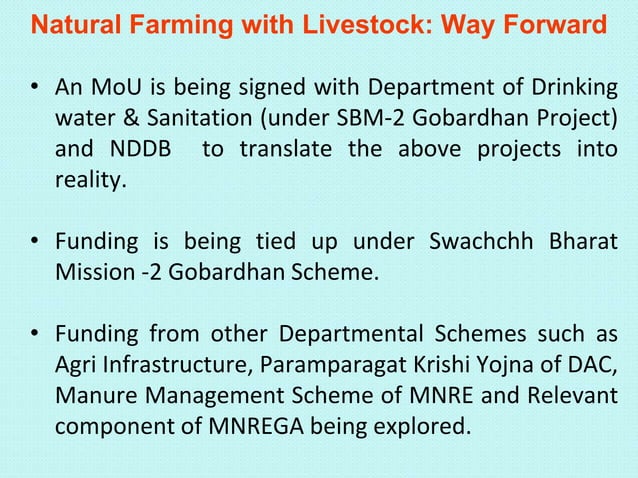 Natural Farming with Livestock: Way Forward

• An MoU is being signed with Department of Drinking water & Sanitation (under SBM-2 Gobardhan Project) and NDDB to translate the above projects into reality.

• Funding is being tied up under Swachchh Bharat Mission -2 Gobardhan Scheme.

• Funding from other Departmental Schemes such as Agri Infrastructure, Paramparagat Krishi Yojna of DAC, Manure Management Scheme of MNRE and Relevant component of MNREGA being explored.